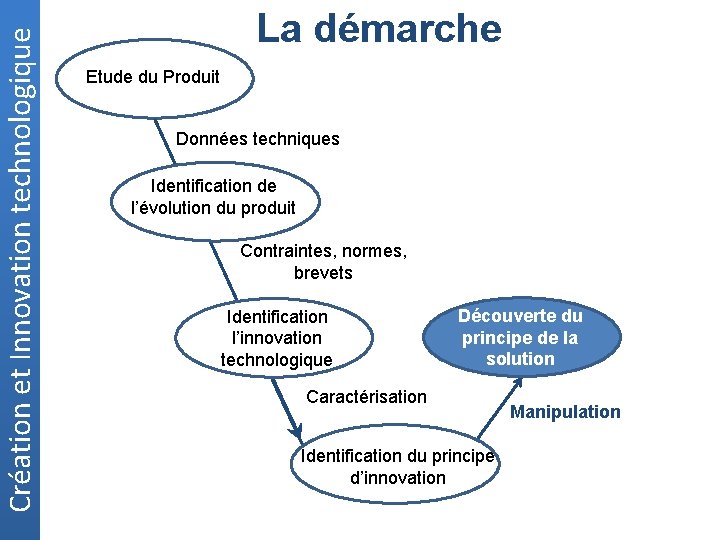 Création et Innovation technologique

La démarche

Etude du Produit

Données techniques

Identification de l'évolution du produit

Contraintes, normes, brevets

Identification l'innovation technologique

Caractérisation

Identification du principe d'innovation

Manipulation

Découverte du principe de la solution